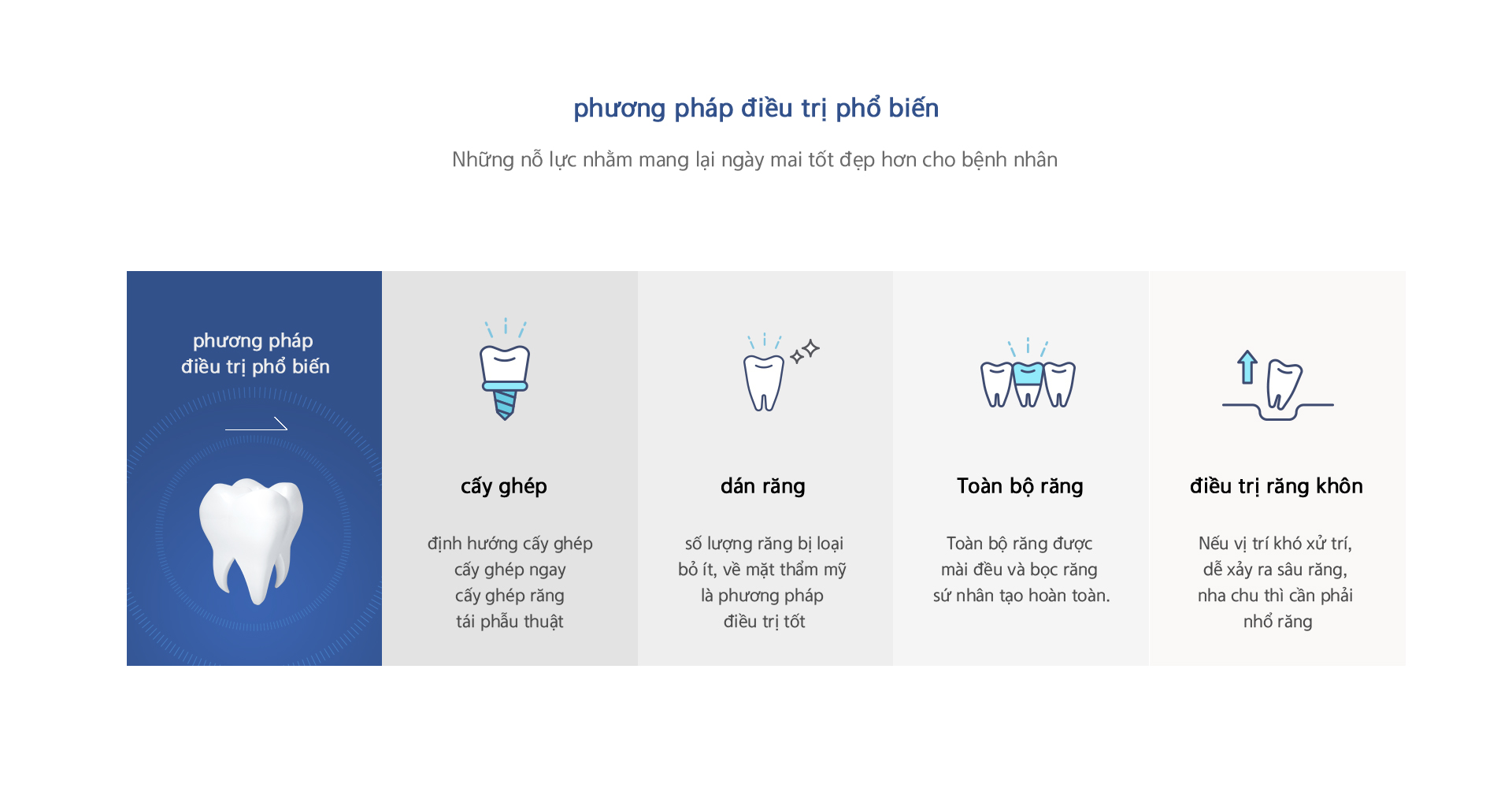 phương pháp điều trị phổ biến

Những nỗ lực nhằm mang lại ngày mai tốt đẹp hơn cho bệnh nhân

phương pháp
điều trị phổ biến

cấy ghép

định hướng cấy ghép
cấy ghép ngay
cấy ghép răng
tái phẫu thuật

dán răng

số lượng răng bị loại
bỏ ít, về mặt thẩm mỹ
là phương pháp
điều trị tốt

Toàn bộ răng

Toàn bộ răng được
mài đều và bọc răng
sứ nhân tạo hoàn toàn.

điều trị răng khôn

Nếu vị trí khó xử trí,
dễ xảy ra sâu răng,
nha chu thì cần phải
nhổ răng